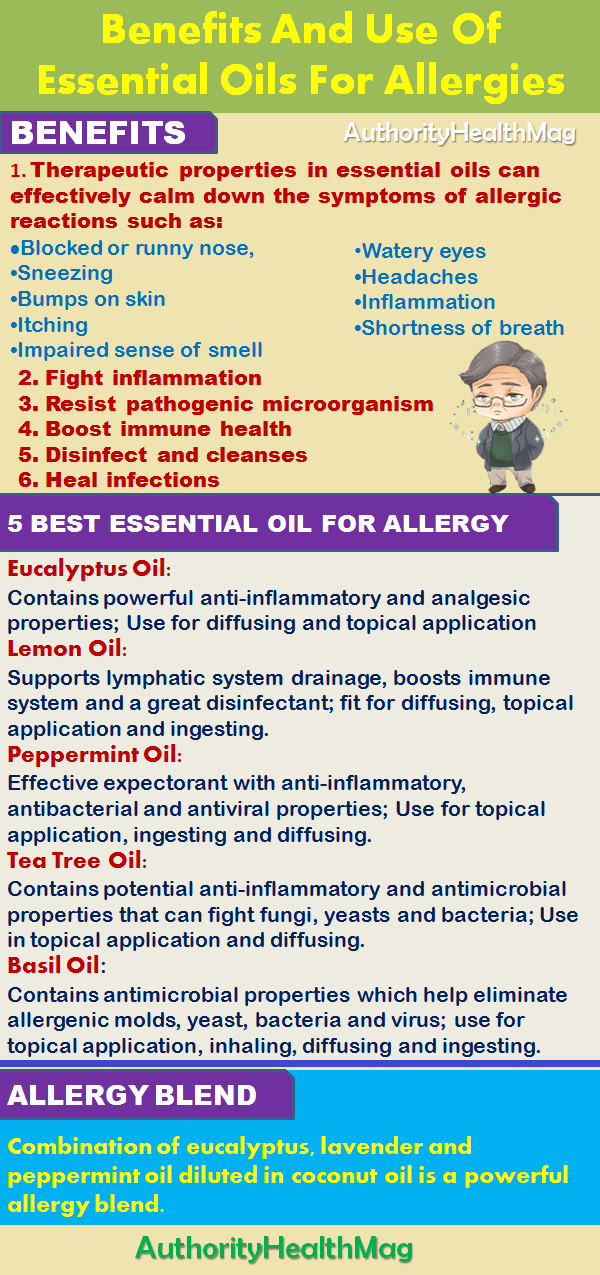 Benefits And Use Of Essential Oils For Allergies

BENEFITS

AuthorityHealthMag

1. Therapeutic properties in essential oils can effectively calm down the symptoms of allergic reactions such as:

•Blocked or runny nose,
•Sneezing
•Bumps on skin
•Itching
•Impaired sense of smell

•Watery eyes
•Headaches
•Inflammation
•Shortness of breath

2. Fight inflammation
3. Resist pathogenic microorganism
4. Boost immune health
5. Disinfect and cleanses
6. Heal infections

5 BEST ESSENTIAL OIL FOR ALLERGY

Eucalyptus Oil:
Contains powerful anti-inflammatory and analgesic properties; Use for diffusing and topical application

Lemon Oil:
Supports lymphatic system drainage, boosts immune system and a great disinfectant; fit for diffusing, topical application and ingesting.

Peppermint Oil:
Effective expectorant with anti-inflammatory, antibacterial and antiviral properties; Use for topical application, ingesting and diffusing.

Tea Tree Oil:
Contains potential anti-inflammatory and antimicrobial properties that can fight fungi, yeasts and bacteria; Use in topical application and diffusing.

Basil Oil:
Contains antimicrobial properties which help eliminate allergenic molds, yeast, bacteria and virus; use for topical application, inhaling, diffusing and ingesting.

ALLERGY BLEND

Combination of eucalyptus, lavender and peppermint oil diluted in coconut oil is a powerful allergy blend.

AuthorityHealthMag